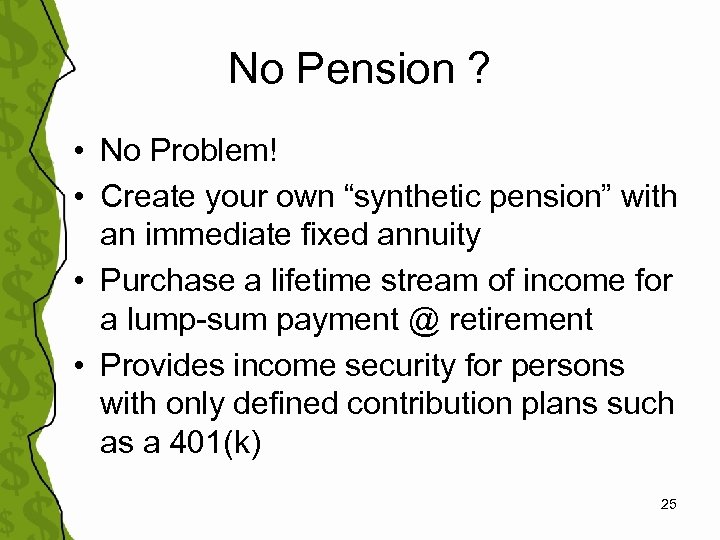 No Pension ?

• No Problem!
• Create your own “synthetic pension” with an immediate fixed annuity
• Purchase a lifetime stream of income for a lump-sum payment @ retirement
• Provides income security for persons with only defined contribution plans such as a 401(k)

25